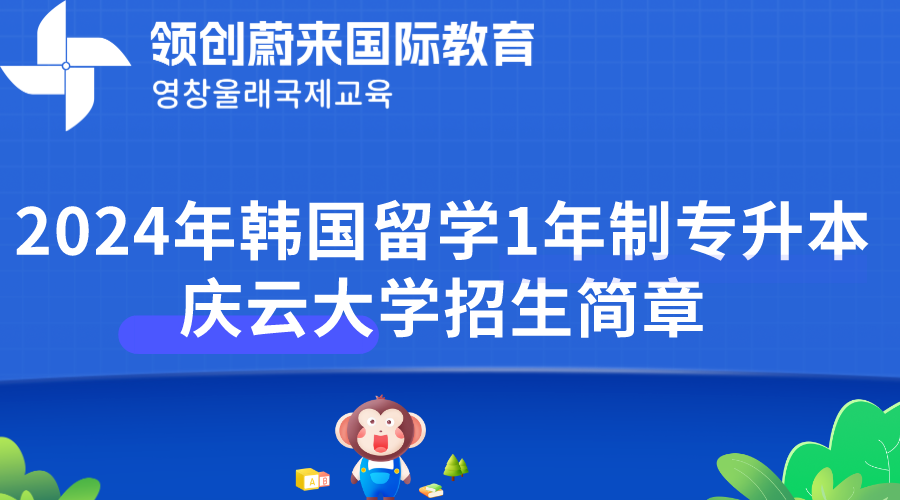 领创蔚来国际教育
영창울래국제교육

2024年韩国留学1年制专升本
庆云大学招生简章

A B